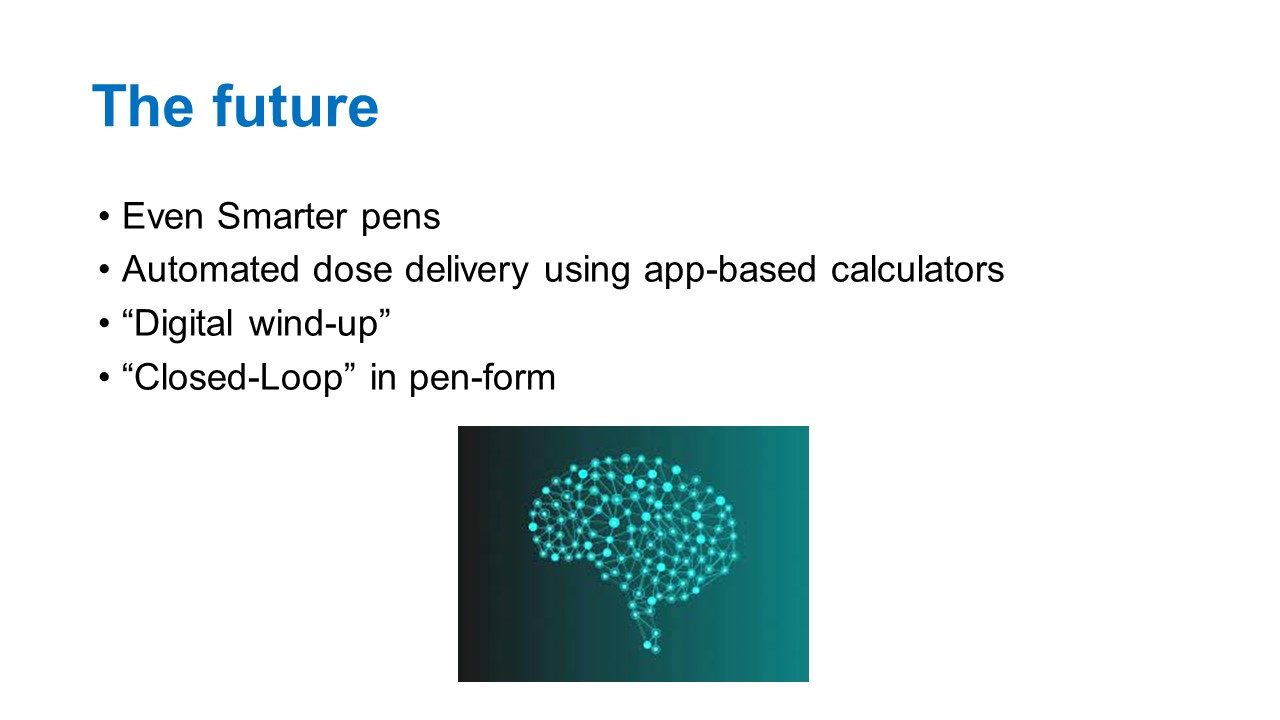 The future

• Even Smarter pens
• Automated dose delivery using app-based calculators
• “Digital wind-up”
• “Closed-Loop” in pen-form